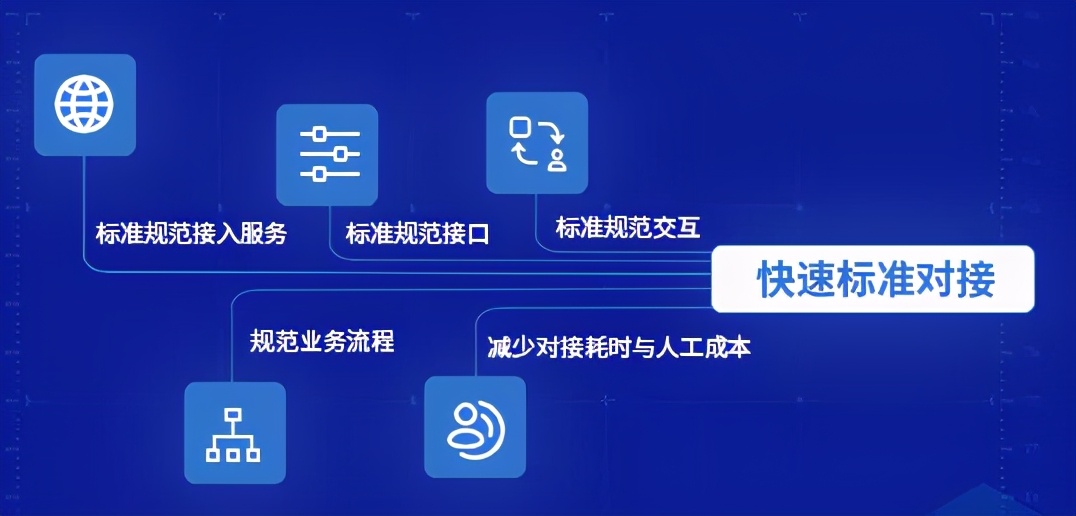 标准规范接入服务

标准规范接口

标准规范交互

快速标准对接

规范业务流程

减少对接耗时与人工成本